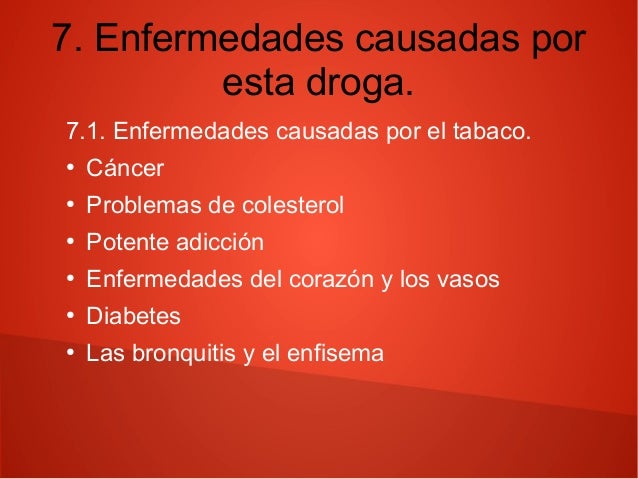 7. Enfermedades causadas por esta droga.

7.1. Enfermedades causadas por el tabaco.

• Cáncer
• Problemas de colesterol
• Potente adicción
• Enfermedades del corazón y los vasos
• Diabetes
• Las bronquitis y el enfisema